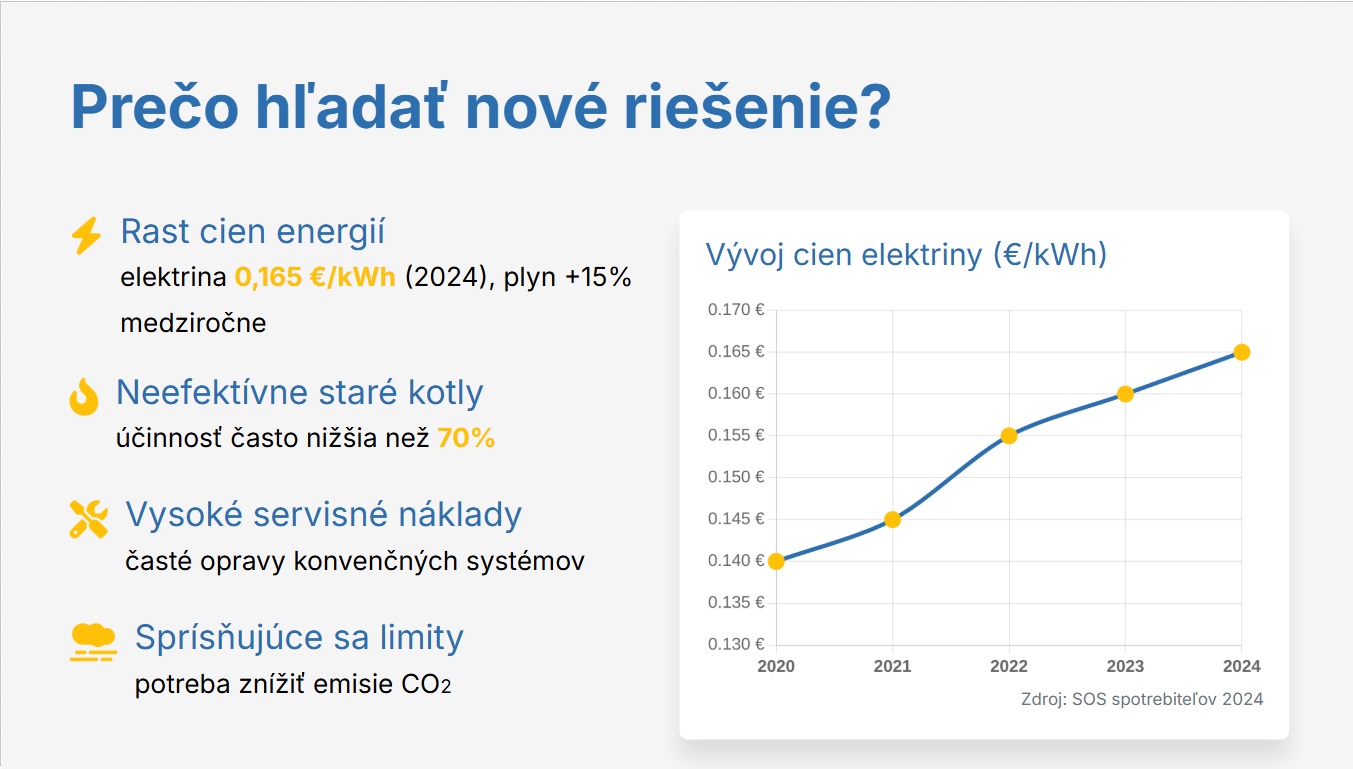 Prečo hľadať nové riešenie?

Rast cien energií
elektrina 0,165 €/kWh (2024), plyn +15% medziročne

Neefektívne staré kotly
účinnosť často nižšia než 70%

Vysoké servisné náklady
časté opravy konvenčných systémov

Sprísňujúce sa limity
potreba znížiť emisie $CO_2$

Vývoj cien elektriny (€/kWh)

0.170 €
0.165 €
0.160 €
0.155 €
0.150 €
0.145 €
0.140 €
0.135 €
0.130 €
2020
2021
2022
2023
2024

Zdroj: SOS spotrebiteľov 2024